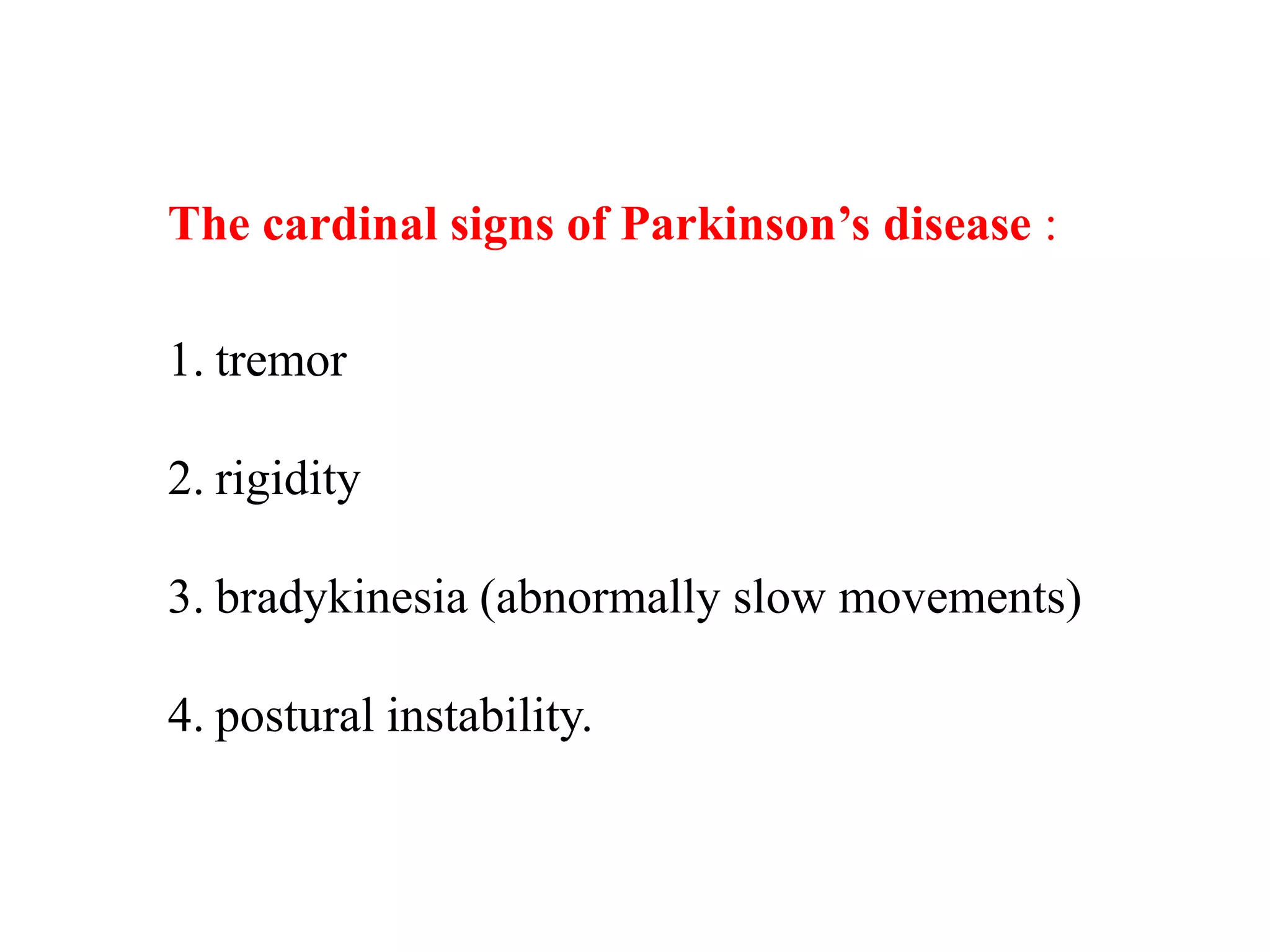 The cardinal signs of Parkinson’s disease :

1. tremor

2. rigidity

3. bradykinesia (abnormally slow movements)

4. postural instability.